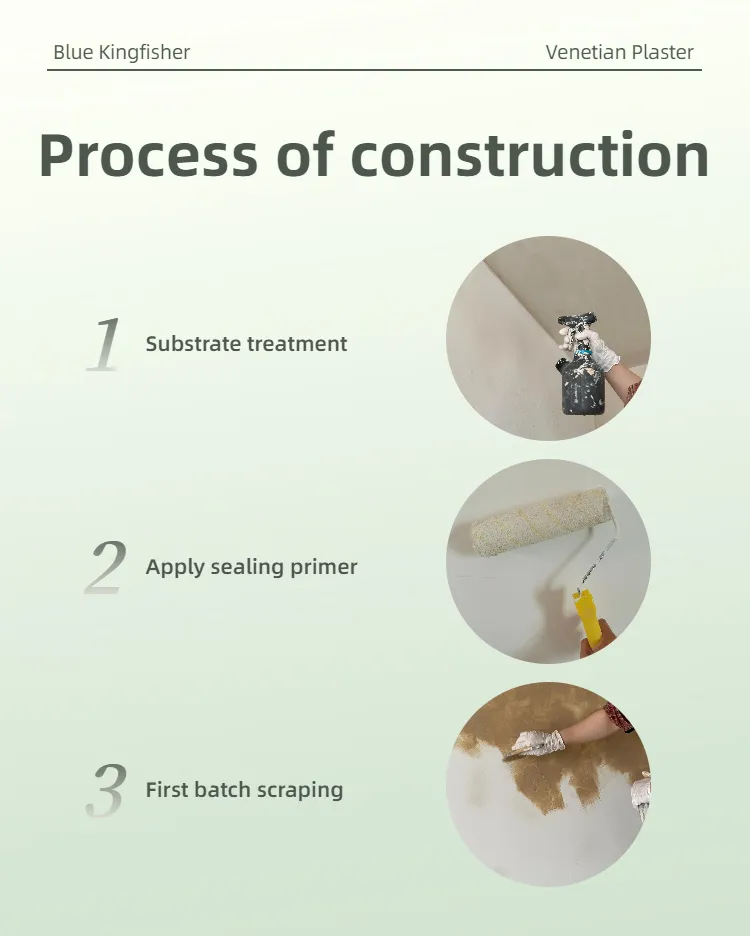 Blue Kingfisher

Venetian Plaster

Process of construction

1 Substrate treatment

2 Apply sealing primer

3 First batch scraping